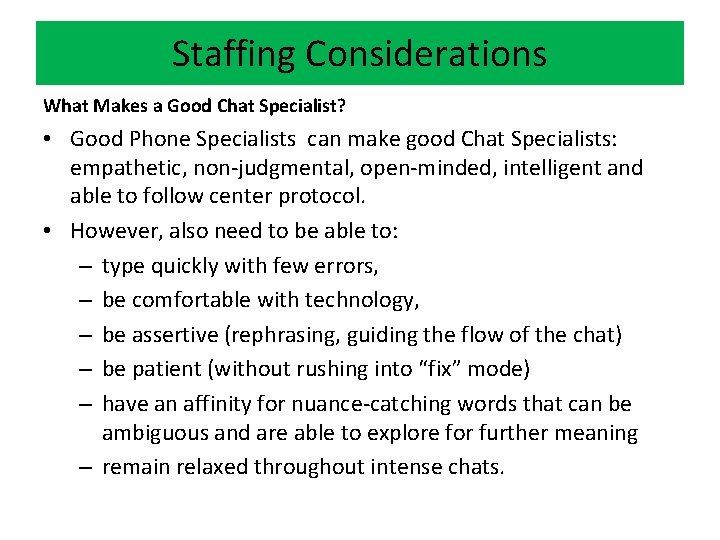 Staffing Considerations

What Makes a Good Chat Specialist?

• Good Phone Specialists can make good Chat Specialists: empathetic, non-judgmental, open-minded, intelligent and able to follow center protocol.

• However, also need to be able to:
– type quickly with few errors,
– be comfortable with technology,
– be assertive (rephrasing, guiding the flow of the chat)
– be patient (without rushing into “fix” mode)
– have an affinity for nuance-catching words that can be ambiguous and are able to explore for further meaning
– remain relaxed throughout intense chats.